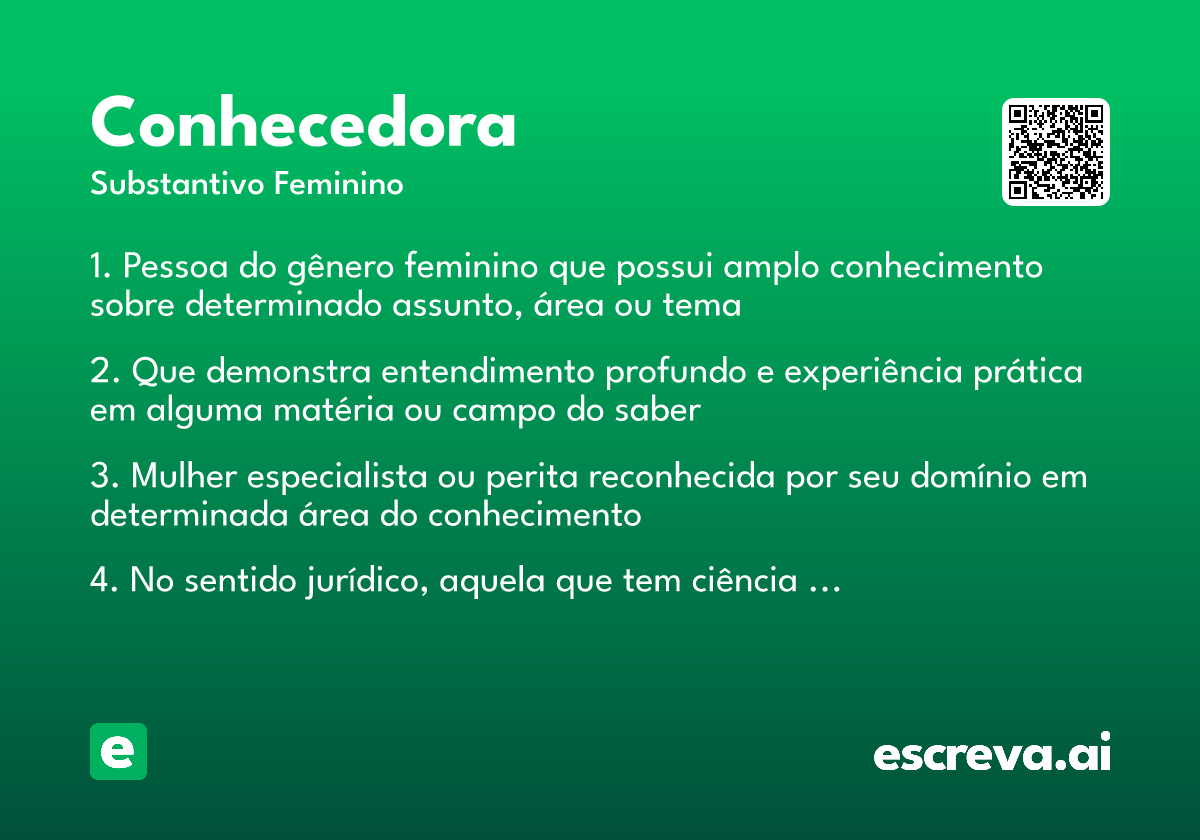 Conhecedora
Substantivo Feminino

1. Pessoa do gênero feminino que possui amplo conhecimento sobre determinado assunto, área ou tema

2. Que demonstra entendimento profundo e experiência prática em alguma matéria ou campo do saber

3. Mulher especialista ou perita reconhecida por seu domínio em determinada área do conhecimento

4. No sentido jurídico, aquela que tem ciência ...

e

escreva.ai